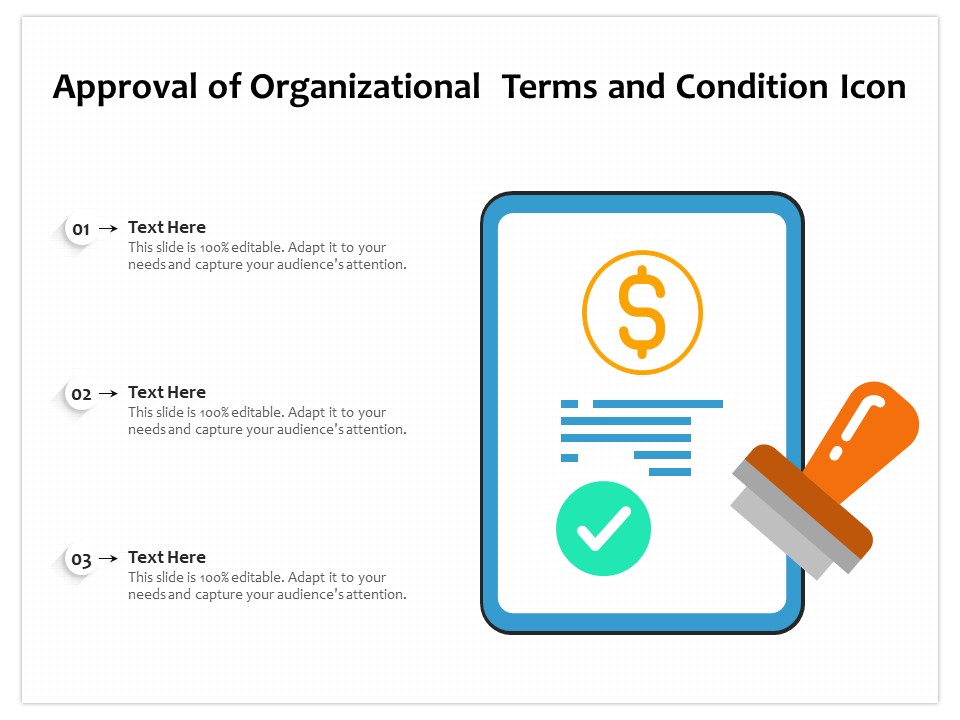 Approval of Organizational Terms and Condition Icon

01 → Text Here
This slide is 100% editable. Adapt it to your needs and capture your audience's attention.

02 → Text Here
This slide is 100% editable. Adapt it to your needs and capture your audience's attention.

03 → Text Here
This slide is 100% editable. Adapt it to your needs and capture your audience's attention.

$